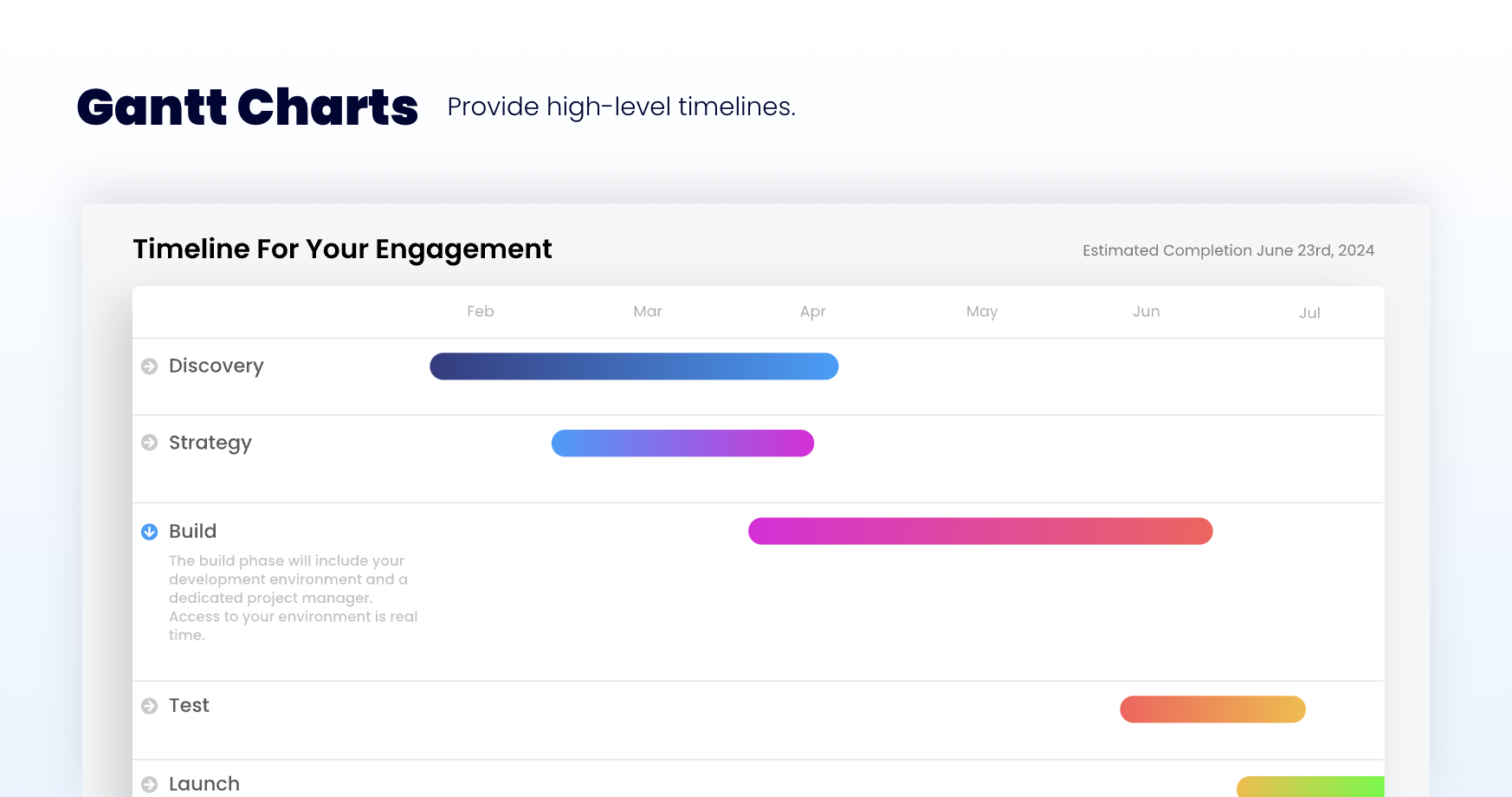 Gantt Charts Provide high-level timelines.

Timeline For Your Engagement

Estimated Completion June 23rd, 2024

Feb Mar Apr May Jun Jul

Discovery

Strategy

Build

The build phase will include your development environment and a dedicated project manager. Access to your environment is real time.

Test

Launch